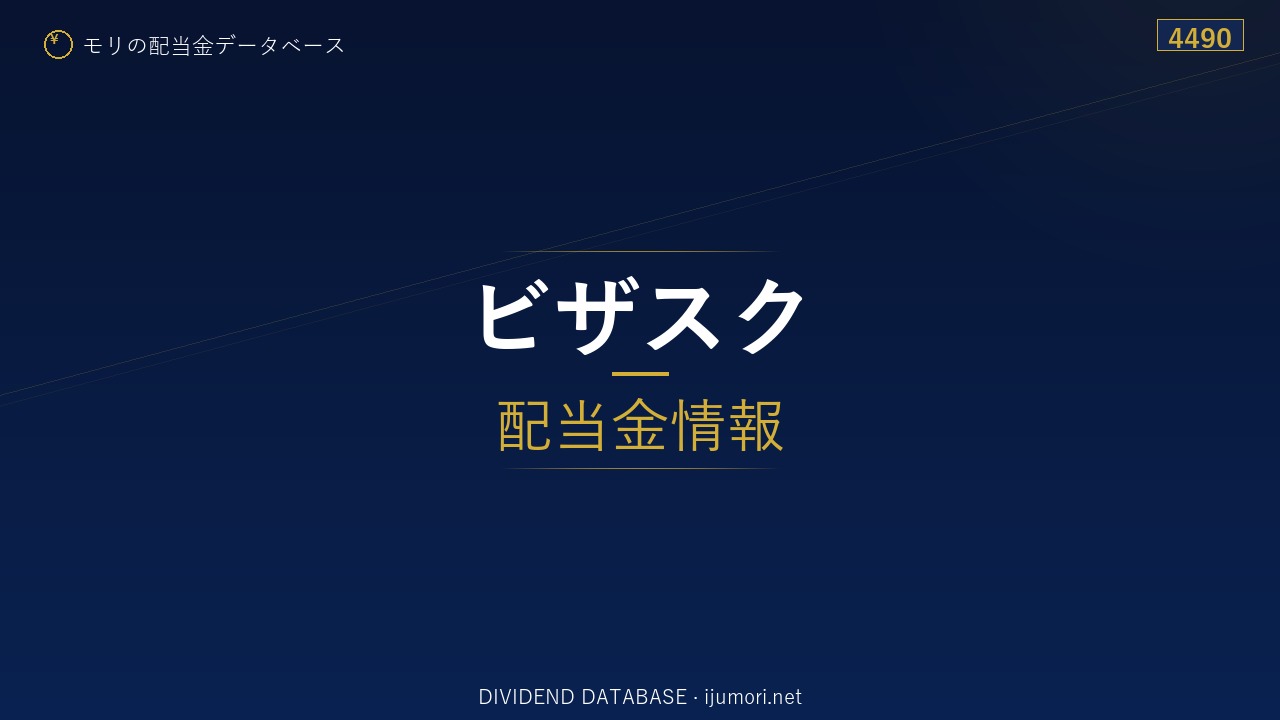 ¥ モリの配当金データベース

4490

ビザスク

配当金情報

DIVIDEND DATABASE · ijumori.net